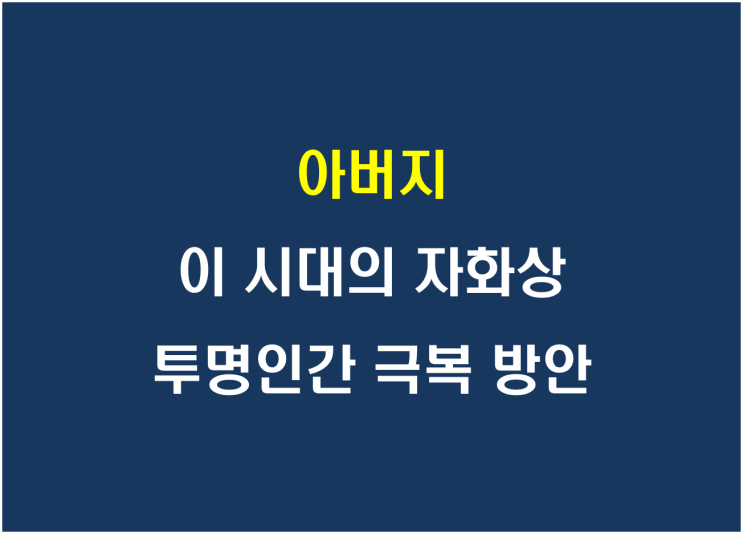 아버지

이 시대의 자화상

투명인간 극복 방안